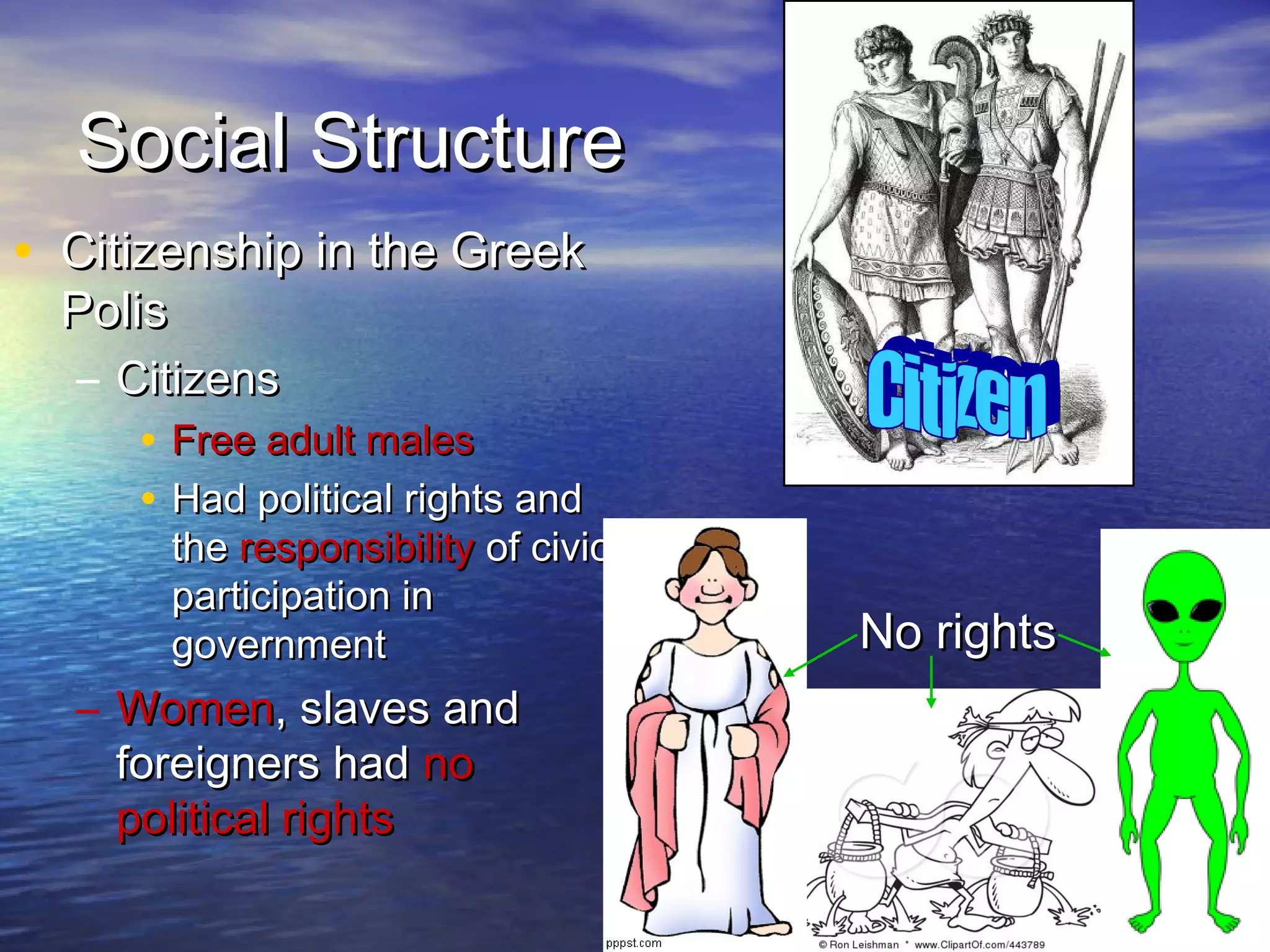 Social Structure

• Citizenship in the Greek Polis
– Citizens
• Free adult males
• Had political rights and the responsibility of civic participation in government
– Women, slaves and foreigners had no political rights

Citizen

No rights

pppst.com

© Ron Leishman * www.ClipartOf.com/443789